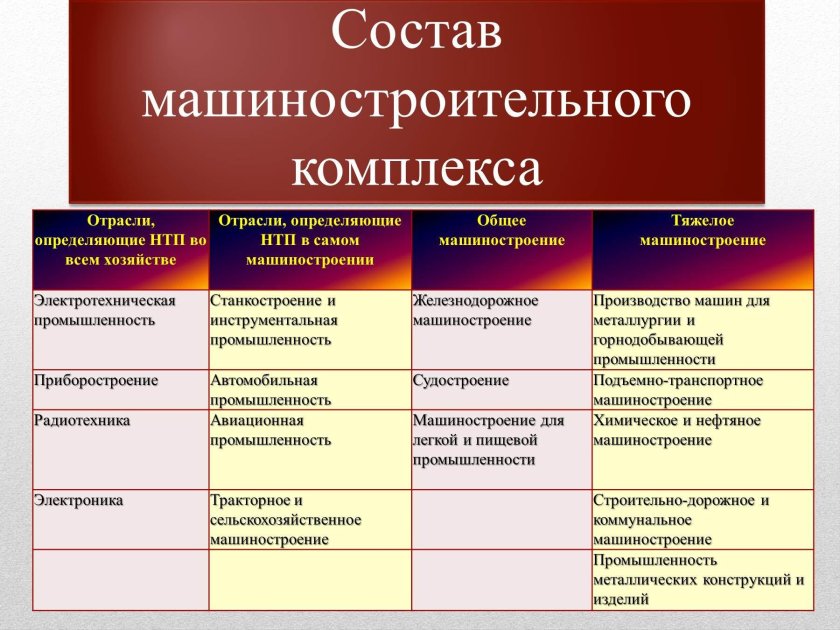 Состав машиностроительного комплекса

| Отрасли, определяющие НТП во всем хозяйстве | Отрасли, определяющие НТП в самом машиностроении | Общее машиностроение | Тяжелое машиностроение |
|---|---|---|---|
| Электротехническая промышленность | Станкостроение и инструментальная промышленность | Железнодорожное машиностроение | Производство машин для металлургии и горнодобывающей промышленности |
| Приборостроение | Автомобильная промышленность | Судостроение | Подъемно-транспортное машиностроение |
| Радиотехника | Авиационная промышленность | Машиностроение для легкой и пищевой промышленности | Химическое и нефтяное машиностроение |
| Электроника | Тракторное и сельскохозяйственное машиностроение | | Строительно-дорожное и коммунальное машиностроение |
| | | | Промышленность металлических конструкций и изделий |